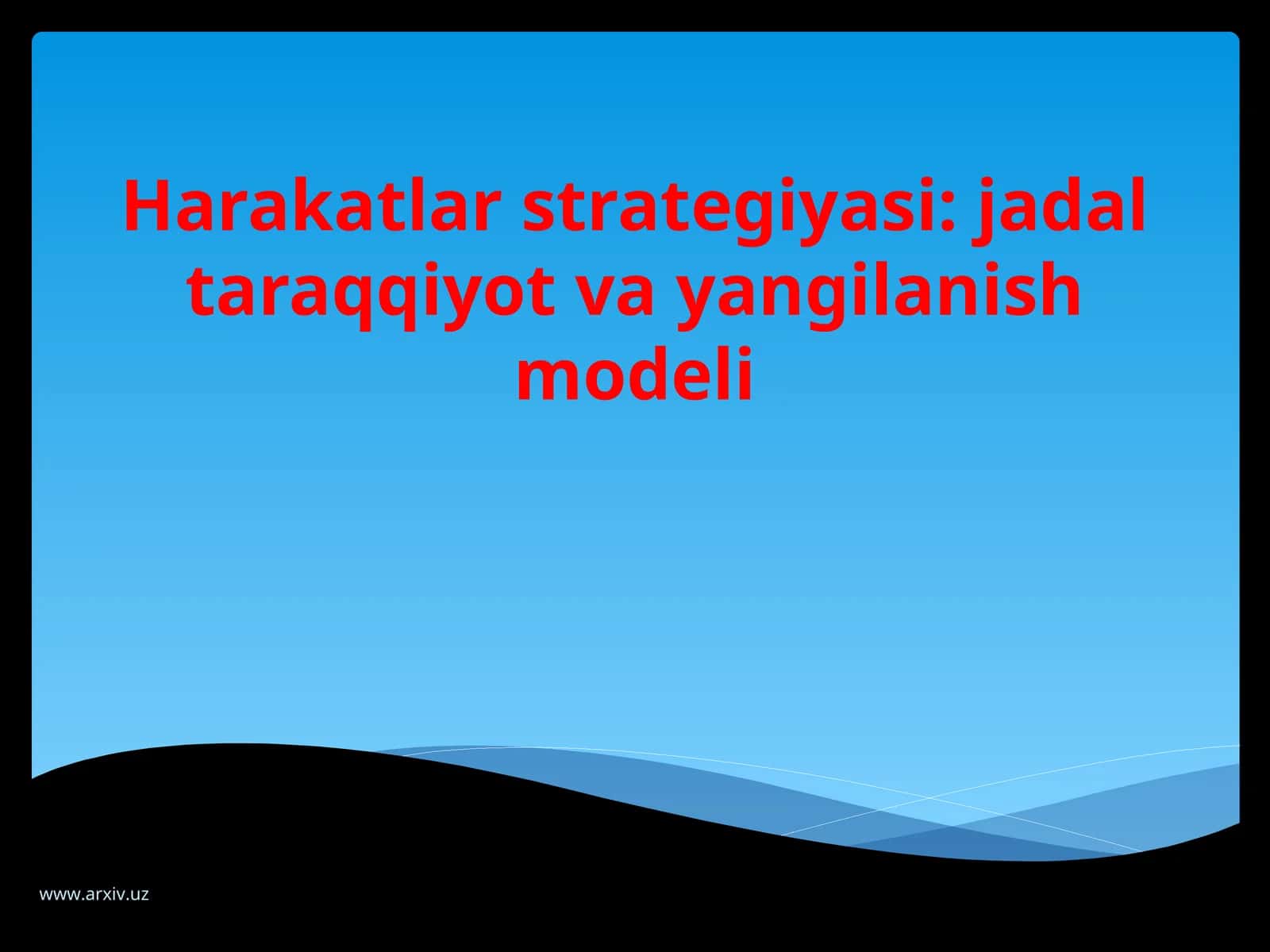 Harakatlar strategiyasi: jadal taraqqiyot va yangilanish modeli

www.arxiv.uz